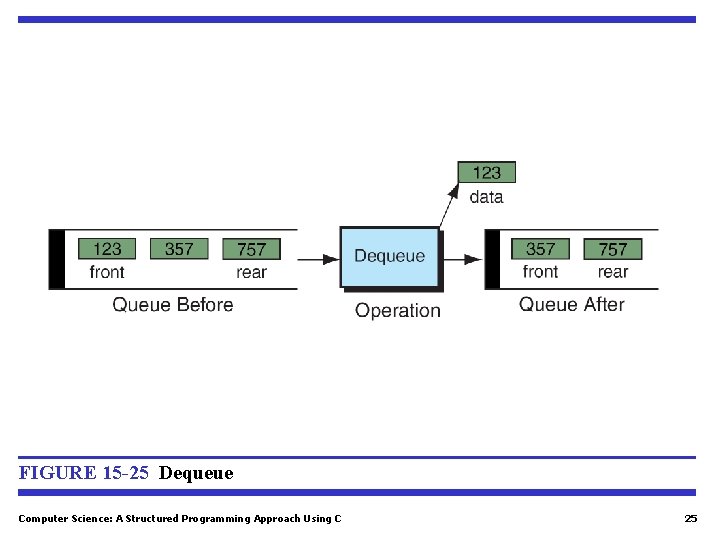 123
data

123 357 757
front rear
Queue Before

Dequeue
Operation

357 757
front rear
Queue After

FIGURE 15-25 Dequeue

Computer Science: A Structured Programming Approach Using C

25